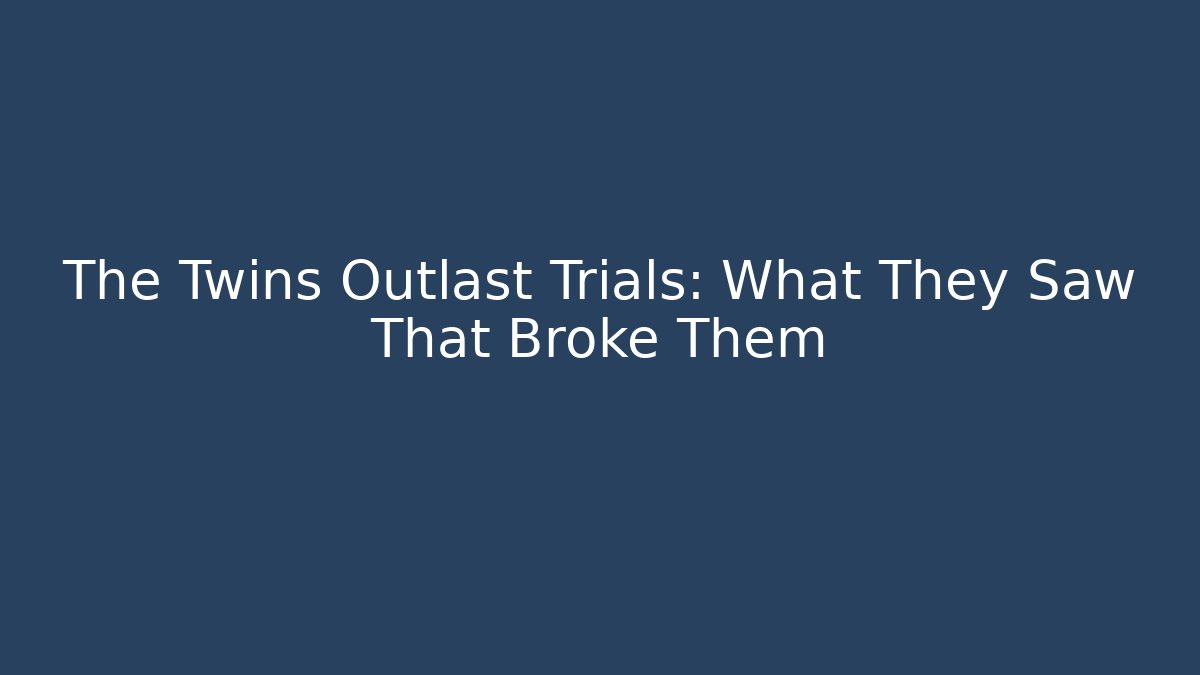 The Twins Outlast Trials: What They Saw That Broke Them